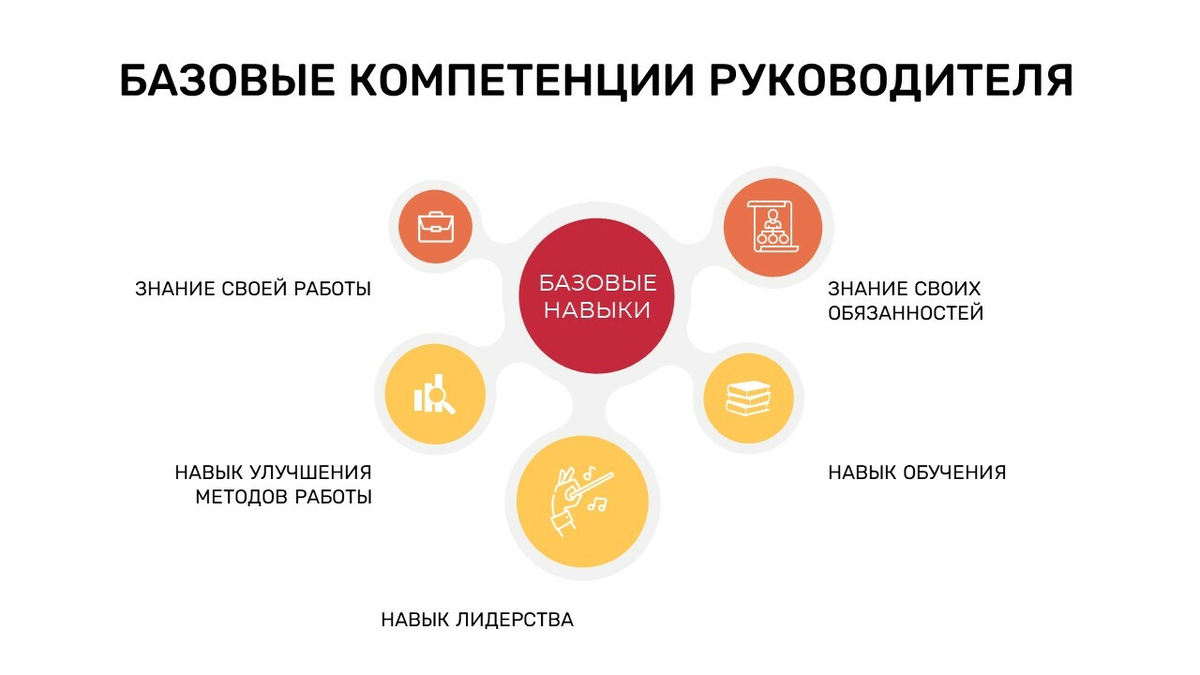 БАЗОВЫЕ КОМПЕТЕНЦИИ РУКОВОДИТЕЛЯ

БАЗОВЫЕ НАВЫКИ

ЗНАНИЕ СВОЕЙ РАБОТЫ

ЗНАНИЕ СВОИХ ОБЯЗАННОСТЕЙ

НАВЫК УЛУЧШЕНИЯ МЕТОДОВ РАБОТЫ

НАВЫК ОБУЧЕНИЯ

НАВЫК ЛИДЕРСТВА